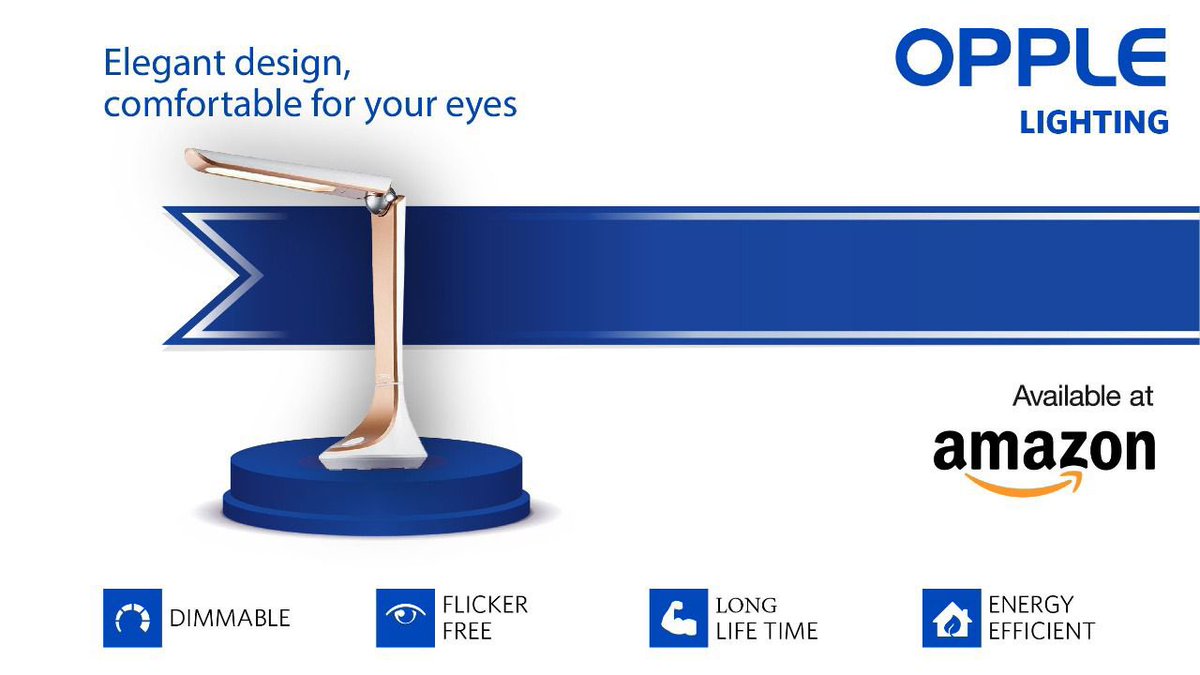 Elegant design,
comfortable for your eyes

OPPLE
LIGHTING

Available at
amazon

DIMMABLE

FLICKER
FREE

LONG
LIFE TIME

ENERGY
EFFICIENT